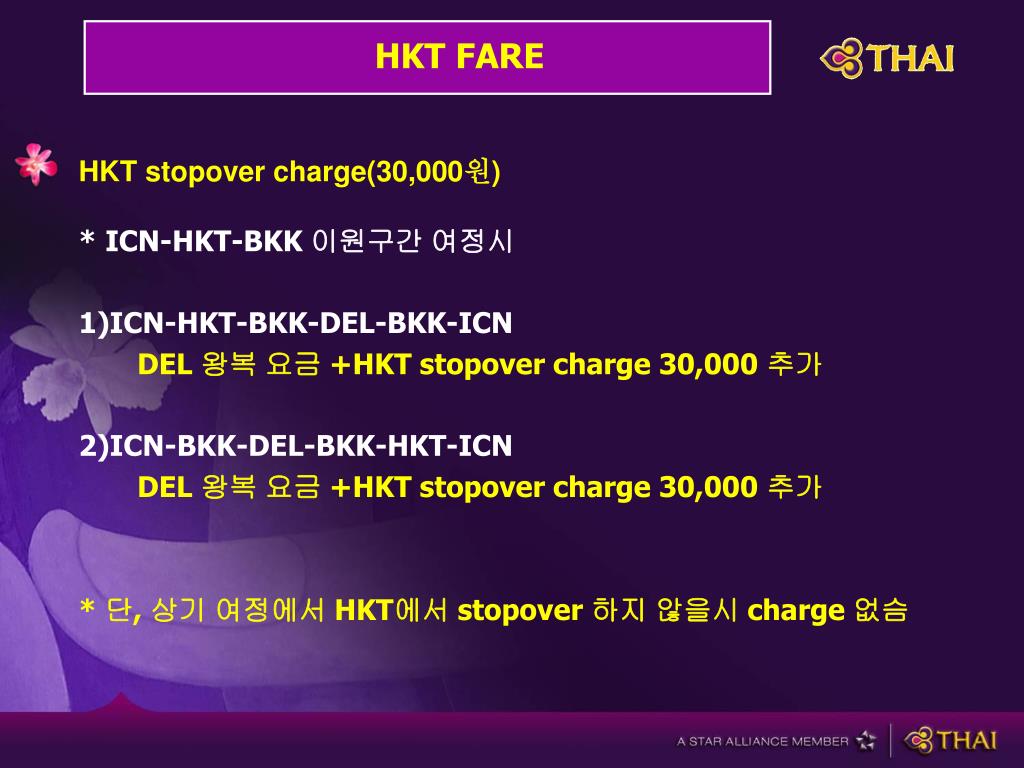 HKT FARE

THAI

HKT stopover charge(30,000원)

* ICN-HKT-BKK 이원구간 여정시

1)ICN-HKT-BKK-DEL-BKK-ICN
DEL 왕복 요금 +HKT stopover charge 30,000 추가

2)ICN-BKK-DEL-BKK-HKT-ICN
DEL 왕복 요금 +HKT stopover charge 30,000 추가

* 단, 상기 여정에서 HKT에서 stopover 하지 않을시 charge 없슴

A STAR ALLIANCE MEMBER THAI